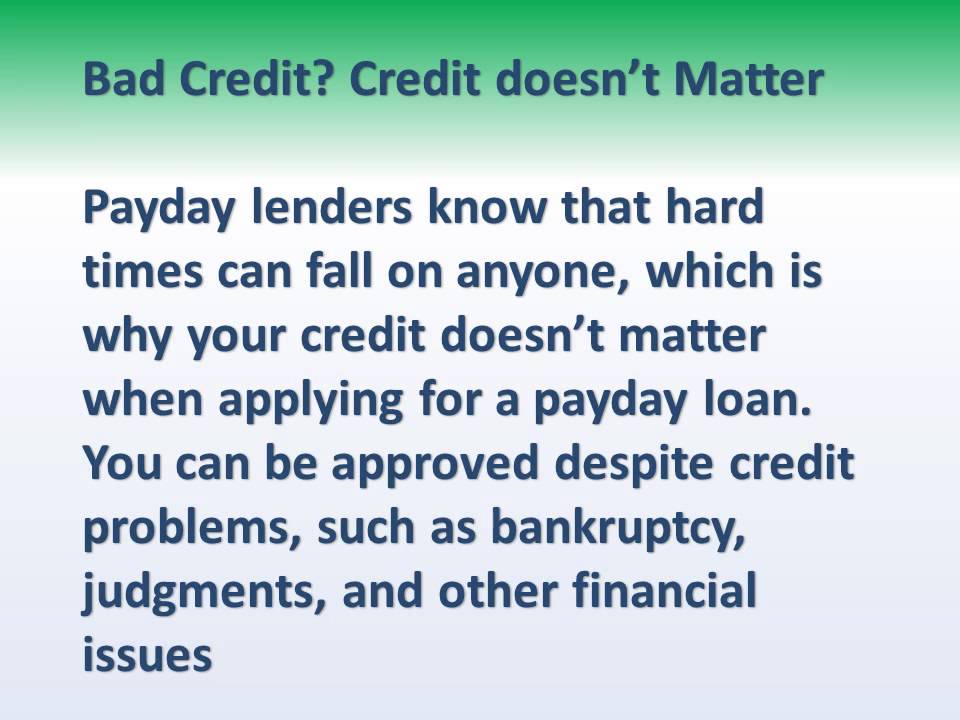 Bad Credit? Credit doesn’t Matter

Payday lenders know that hard times can fall on anyone, which is why your credit doesn’t matter when applying for a payday loan. You can be approved despite credit problems, such as bankruptcy, judgments, and other financial issues